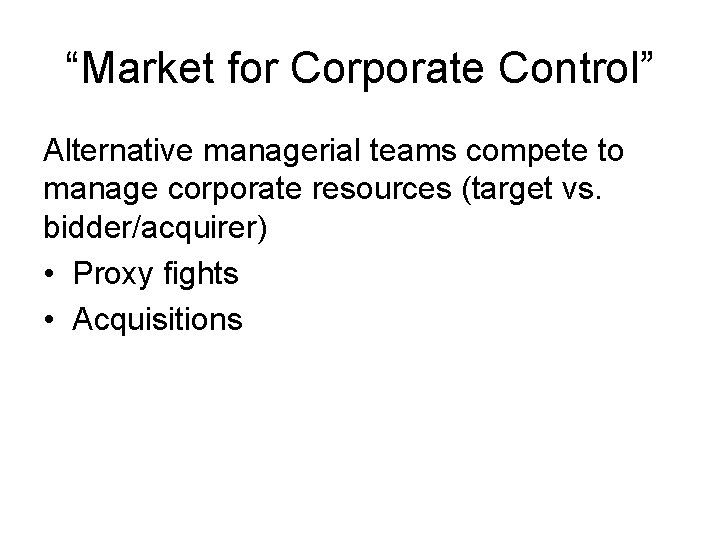 “Market for Corporate Control”

Alternative managerial teams compete to manage corporate resources (target vs. bidder/acquirer)

• Proxy fights
• Acquisitions